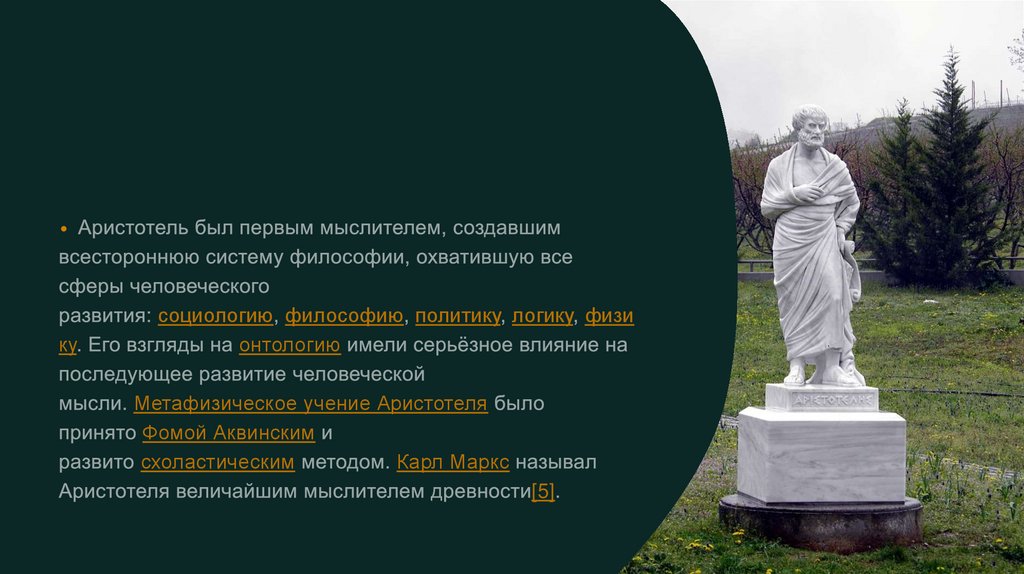 • Аристотель был первым мыслителем, создавшим всестороннюю систему философии, охватившую все сферы человеческого развития: социологию, философию, политику, логику, физику. Его взгляды на онтологию имели серьёзное влияние на последующее развитие человеческой мысли. Метафизическое учение Аристотеля было принято Фомой Аквинским и развито схоластическим методом. Карл Маркс называл Аристотеля величайшим мыслителем древности[5].

ΑΡΙΣΤΟΤΕΛΗΣ